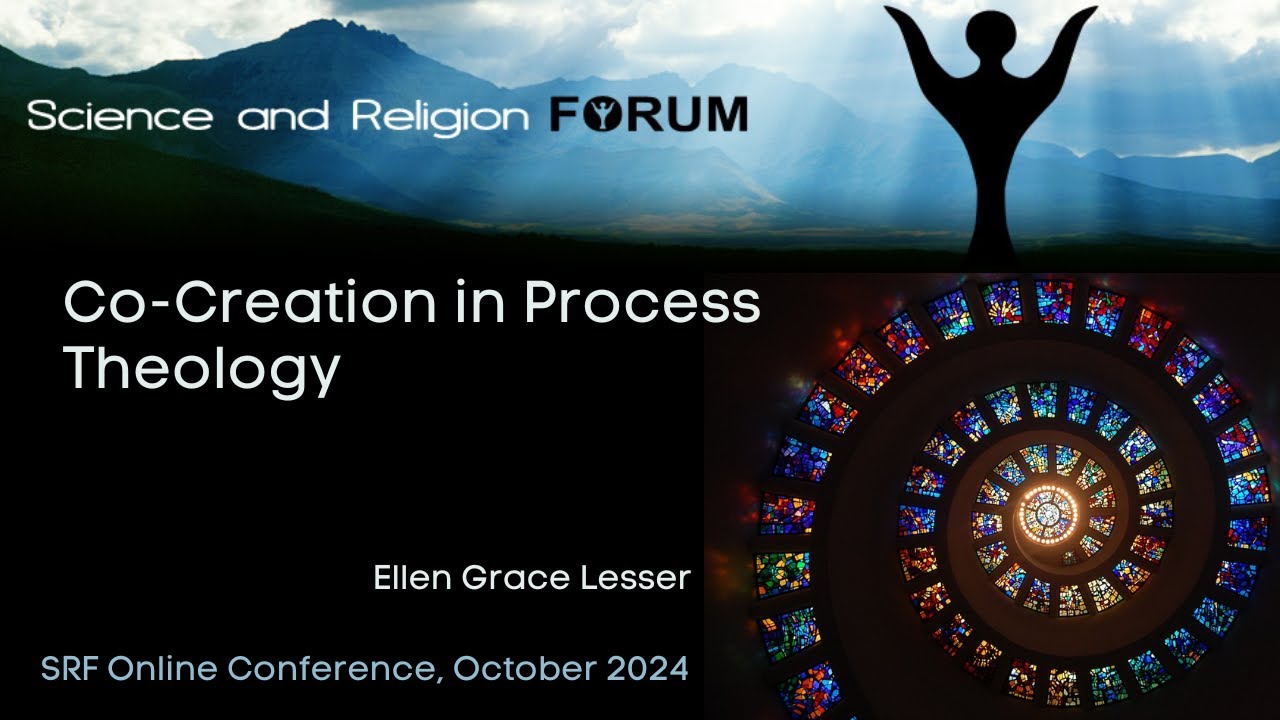 Science and Religion FORUM

Co-Creation in Process Theology

Ellen Grace Lesser

SRF Online Conference, October 2024